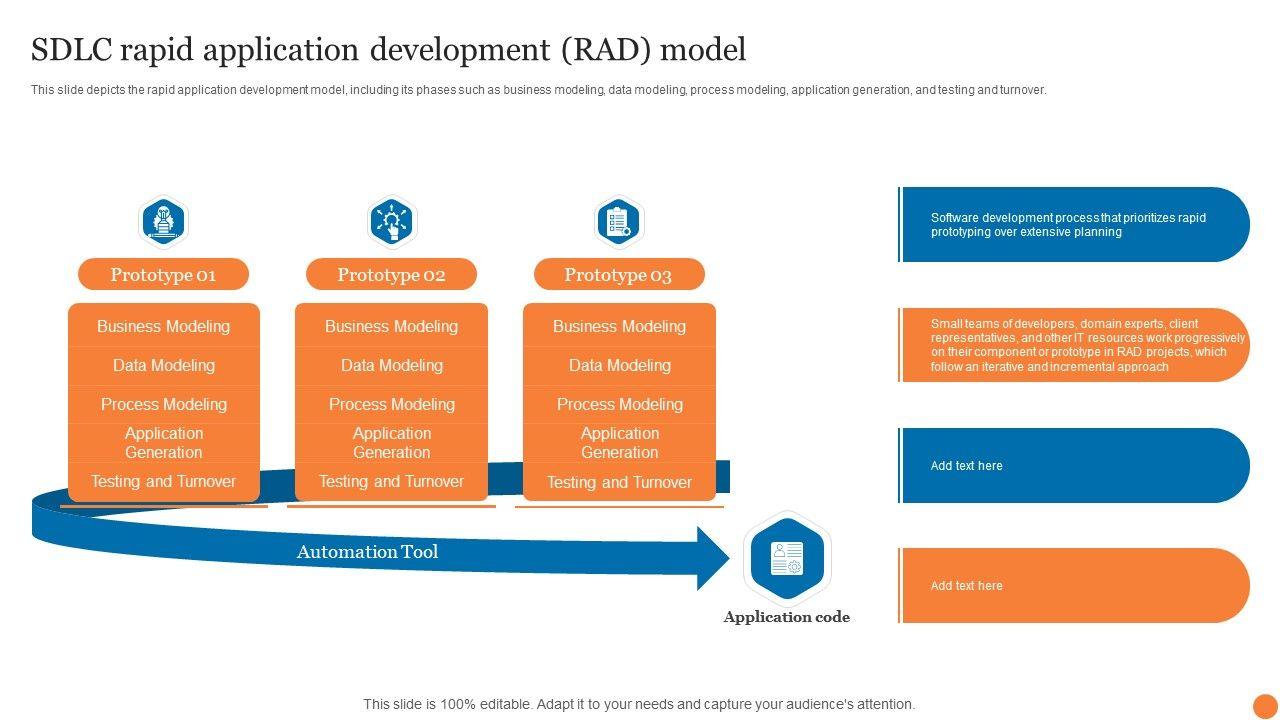 SDLC rapid application development (RAD) model

This slide depicts the rapid application development model, including its phases such as business modeling, data modeling, process modeling, application generation, and testing and turnover.

Prototype 01

Business Modeling
Data Modeling
Process Modeling
Application Generation
Testing and Turnover

Prototype 02

Business Modeling
Data Modeling
Process Modeling
Application Generation
Testing and Turnover

Prototype 03

Business Modeling
Data Modeling
Process Modeling
Application Generation
Testing and Turnover

Automation Tool

Application code

Software development process that prioritizes rapid prototyping over extensive planning

Small teams of developers, domain experts, client representatives, and other IT resources work progressively on their component or prototype in RAD projects, which follow an iterative and incremental approach

Add text here

Add text here

This slide is 100% editable. Adapt it to your needs and capture your audience's attention.